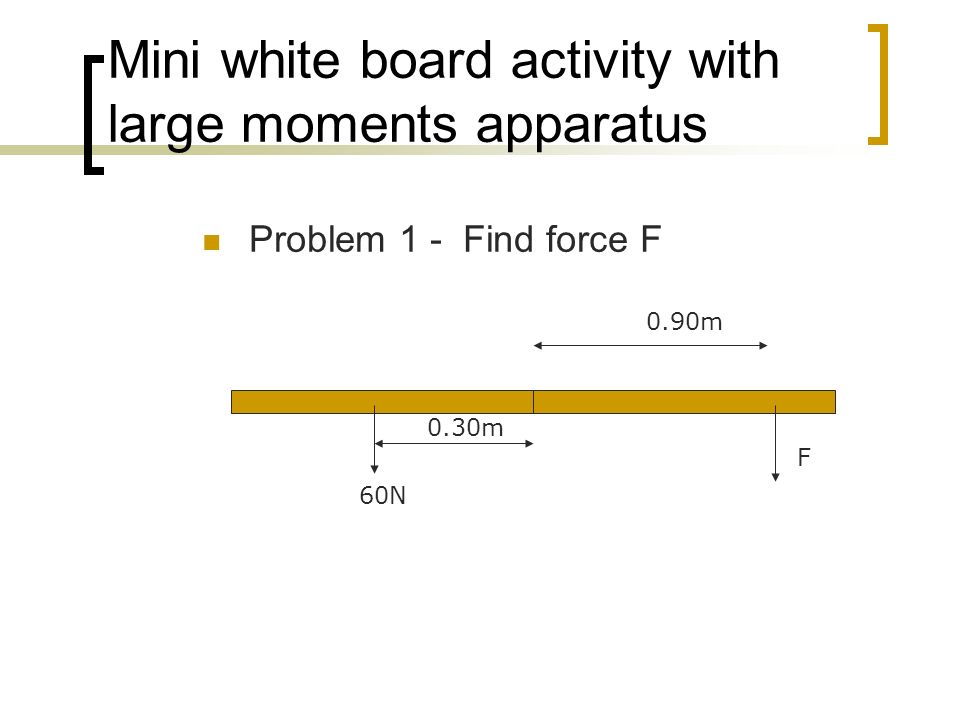 Mini white board activity with large moments apparatus

Problem 1 - Find force F

0.90m

0.30m

F

60N